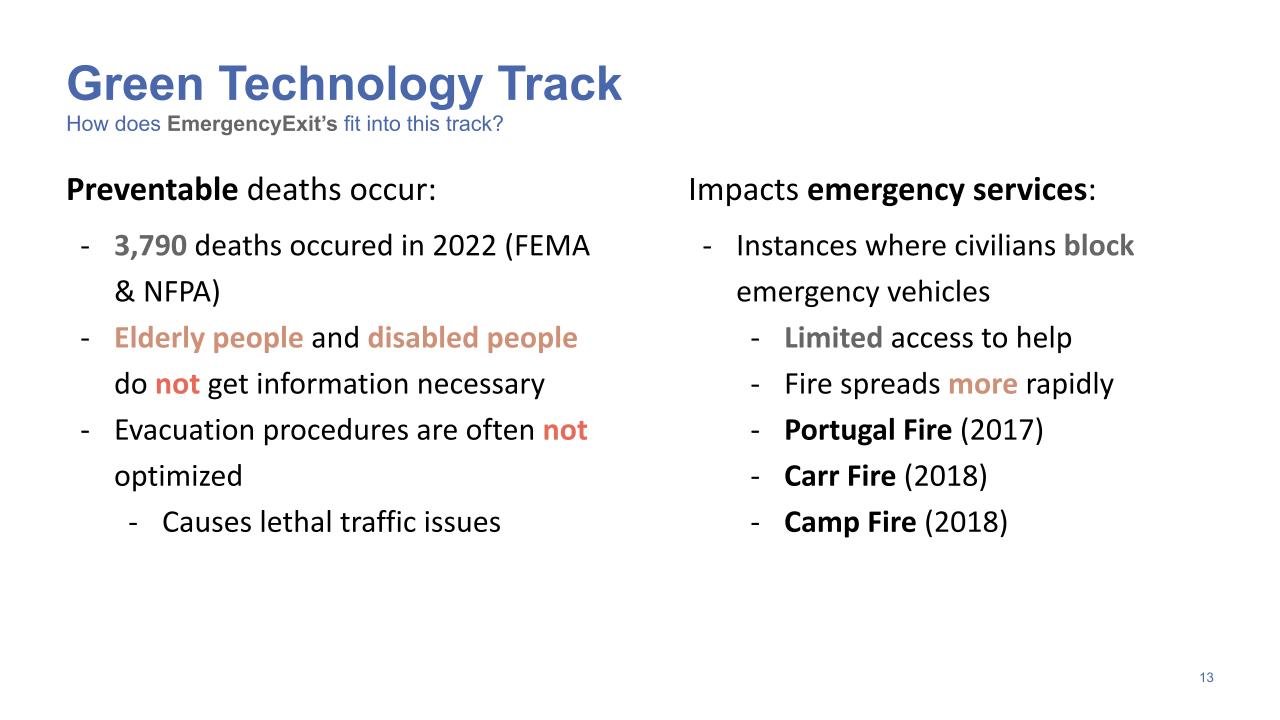 Green Technology Track
How does EmergencyExit's fit into this track?

Preventable deaths occur:

- 3,790 deaths occured in 2022 (FEMA & NFPA)
- Elderly people and disabled people do not get information necessary
- Evacuation procedures are often not optimized
  - Causes lethal traffic issues

Impacts emergency services:

- Instances where civilians block emergency vehicles
  - Limited access to help
  - Fire spreads more rapidly
  - Portugal Fire (2017)
  - Carr Fire (2018)
  - Camp Fire (2018)

13